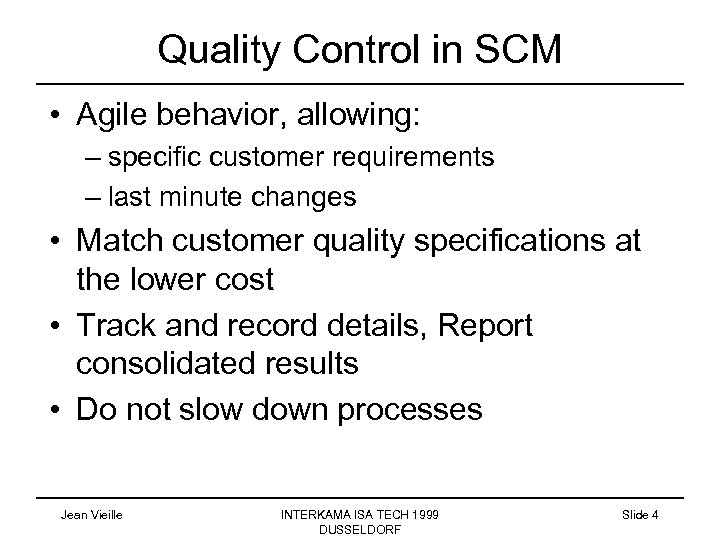 Quality Control in SCM

• Agile behavior, allowing:
– specific customer requirements
– last minute changes
• Match customer quality specifications at the lower cost
• Track and record details, Report consolidated results
• Do not slow down processes

Jean Vieille

INTERKAMA ISA TECH 1999
DUSSELDORF

Slide 4